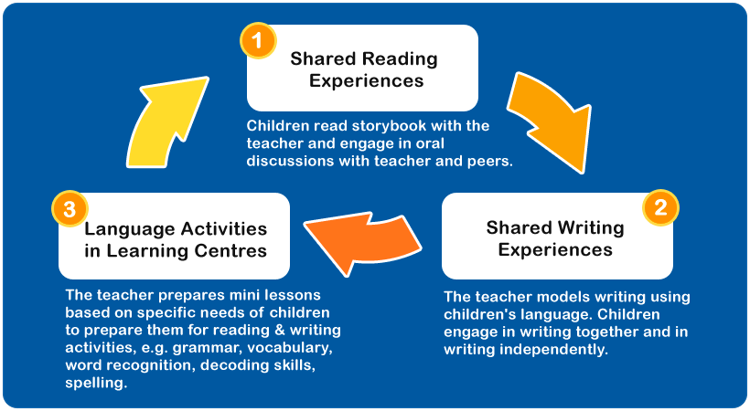 1

Shared Reading Experiences

Children read storybook with the teacher and engage in oral discussions with teacher and peers.

2

Shared Writing Experiences

The teacher models writing using children's language. Children engage in writing together and in writing independently.

3

Language Activities in Learning Centres

The teacher prepares mini lessons based on specific needs of children to prepare them for reading & writing activities, e.g. grammar, vocabulary, word recognition, decoding skills, spelling.